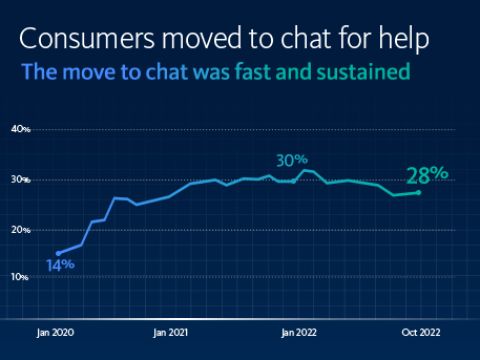 Consumers moved to chat for help

The move to chat was fast and sustained

40%

30%

20%

10%

14%

30%

28%

Jan 2020

Jan 2021

Jan 2022

Oct 2022